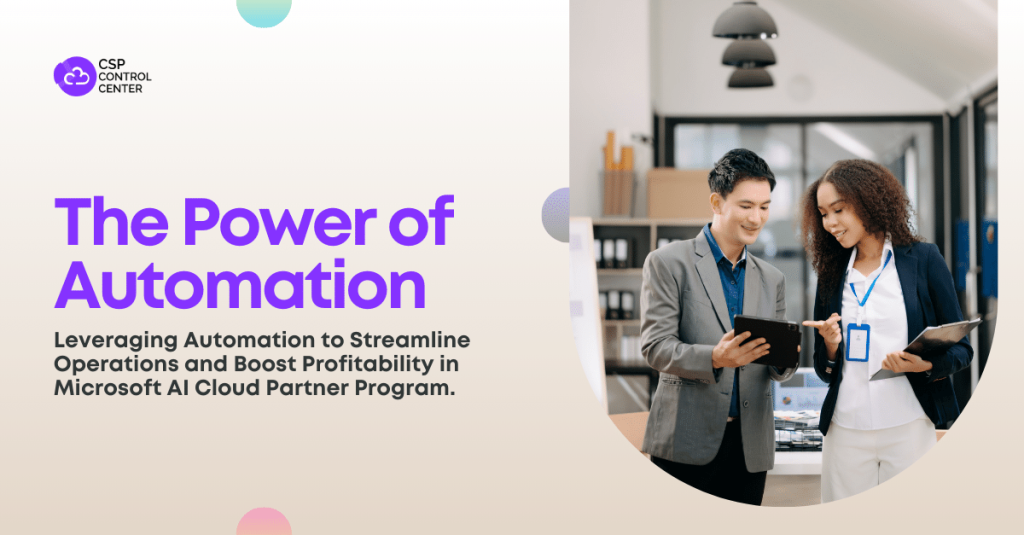 CSP CONTROL CENTER

The Power of Automation

Leveraging Automation to Streamline Operations and Boost Profitability in Microsoft AI Cloud Partner Program.